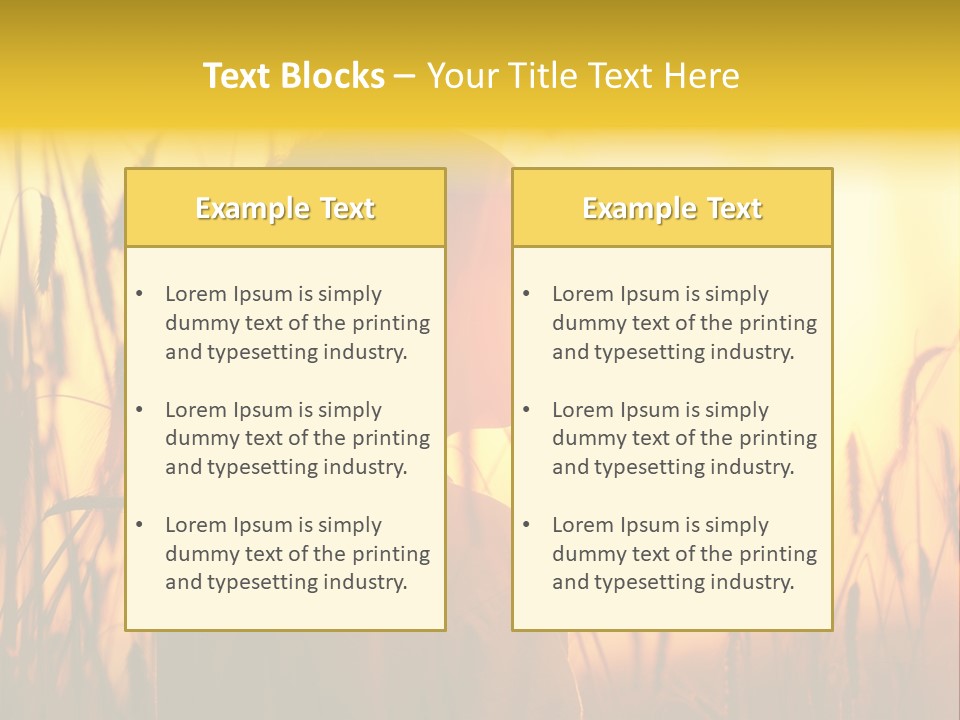 Text Blocks – Your Title Text Here

Example Text

• Lorem Ipsum is simply dummy text of the printing and typesetting industry.

• Lorem Ipsum is simply dummy text of the printing and typesetting industry.

• Lorem Ipsum is simply dummy text of the printing and typesetting industry.

Example Text

• Lorem Ipsum is simply dummy text of the printing and typesetting industry.

• Lorem Ipsum is simply dummy text of the printing and typesetting industry.

• Lorem Ipsum is simply dummy text of the printing and typesetting industry.